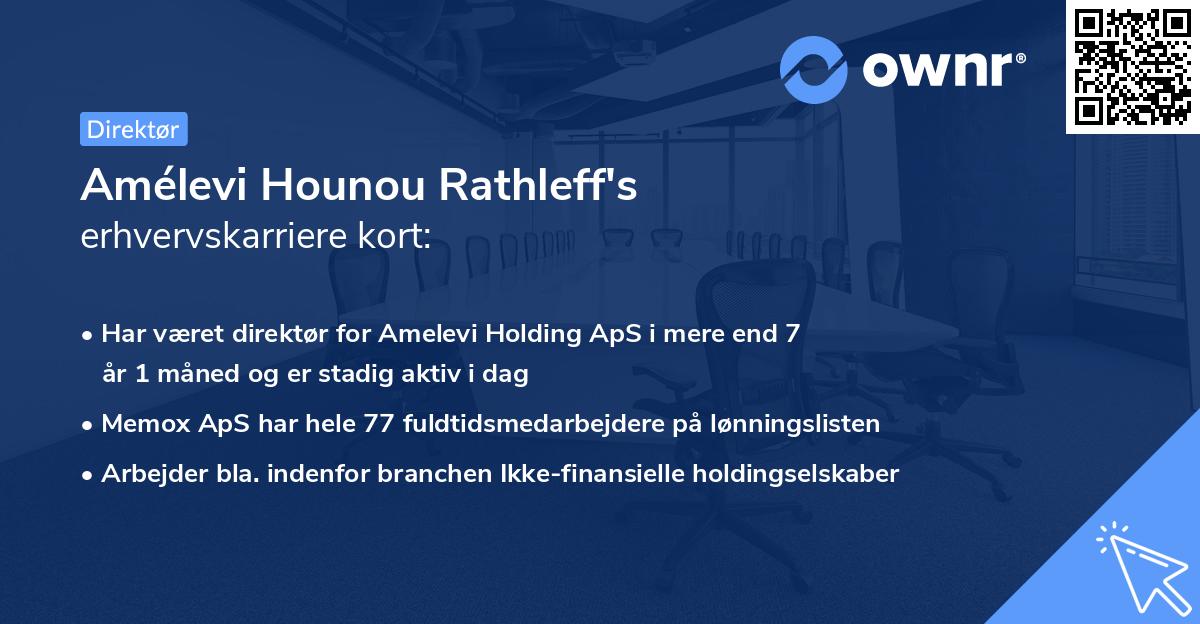 ownr®

Direktør

Amélevi Hounou Rathleff's
erhvervskarriere kort:

• Har været direktør for Amelevi Holding ApS i mere end 7 år 1 måned og er stadig aktiv i dag
• Memox ApS har hele 77 fuldtidsmedarbejdere på lønningslisten
• Arbejder bla. indenfor branchen Ikke-finansielle holdingselskaber